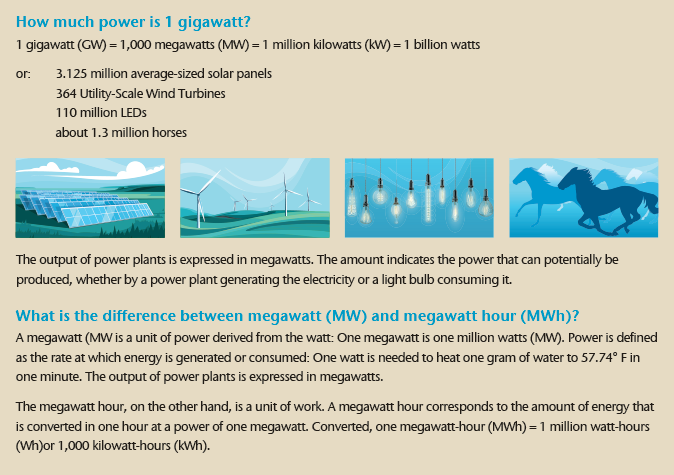 How much power is 1 gigawatt?

1 gigawatt (GW) = 1,000 megawatts (MW) = 1 million kilowatts (kW) = 1 billion watts

or: 3.125 million average-sized solar panels
364 Utility-Scale Wind Turbines
110 million LEDs
about 1.3 million horses

The output of power plants is expressed in megawatts. The amount indicates the power that can potentially be produced, whether by a power plant generating the electricity or a light bulb consuming it.

What is the difference between megawatt (MW) and megawatt hour (MWh)?

A megawatt (MW is a unit of power derived from the watt: One megawatt is one million watts (MW). Power is defined as the rate at which energy is generated or consumed: One watt is needed to heat one gram of water to 57.74° F in one minute. The output of power plants is expressed in megawatts.

The megawatt hour, on the other hand, is a unit of work. A megawatt hour corresponds to the amount of energy that is converted in one hour at a power of one megawatt. Converted, one megawatt-hour (MWh) = 1 million watt-hours (Wh)or 1,000 kilowatt-hours (kWh).